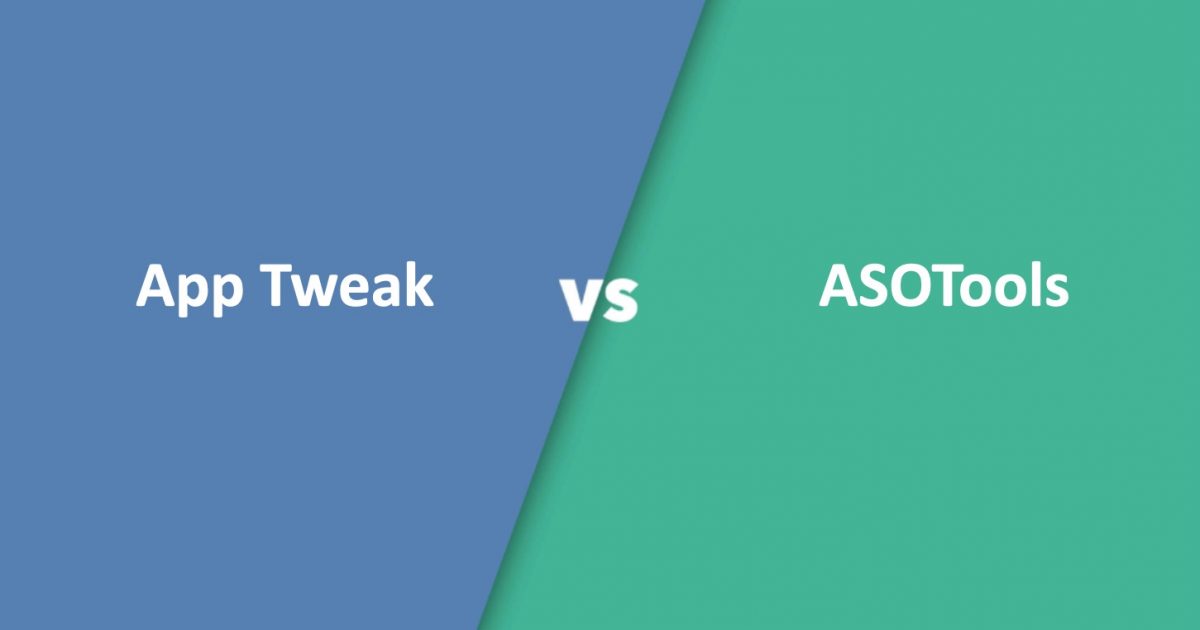 App Tweak

vs

ASOTools